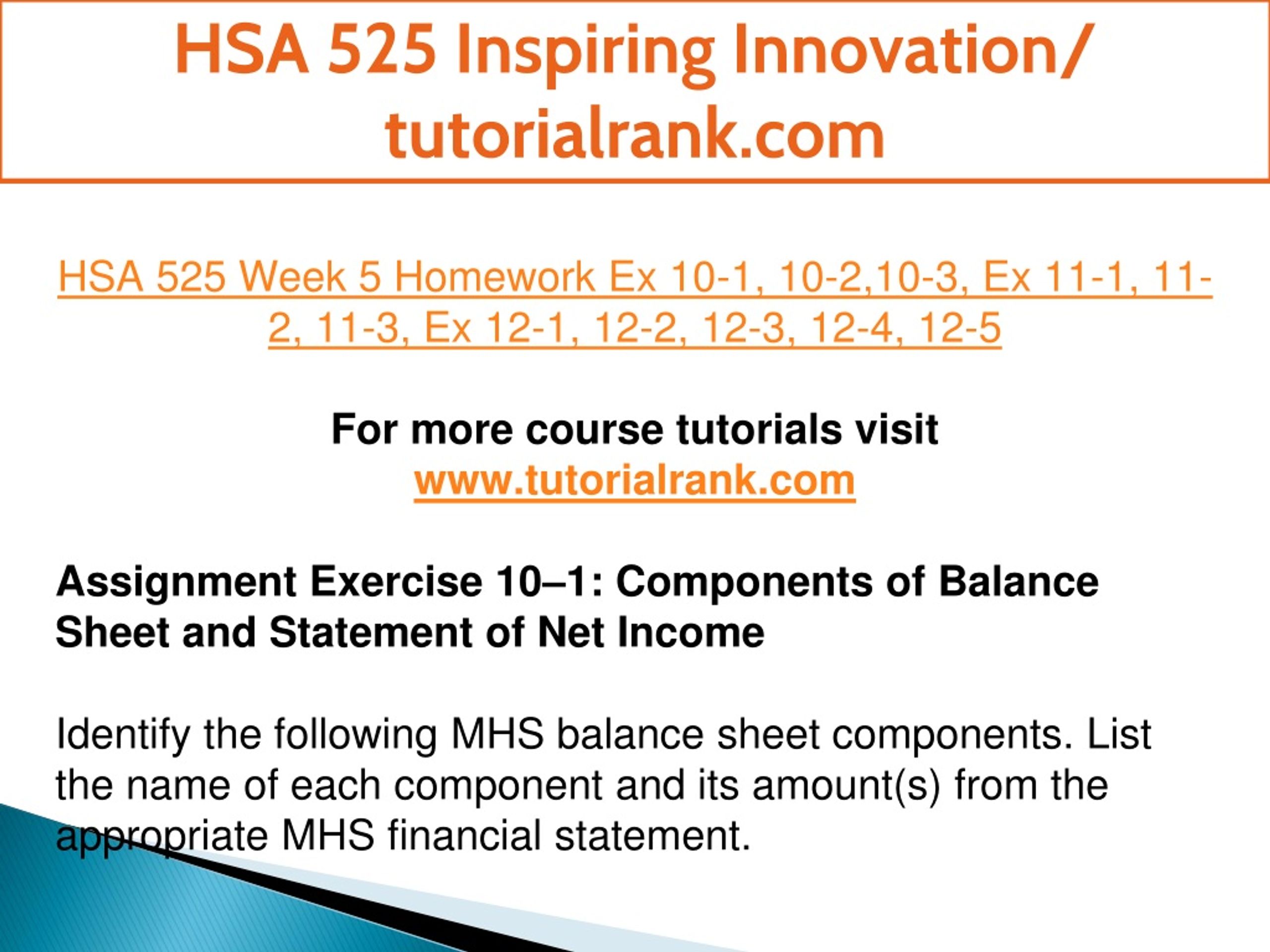 HSA 525 Inspiring Innovation/ tutorialrank.com

HSA 525 Week 5 Homework Ex 10-1, 10-2,10-3, Ex 11-1, 11-2, 11-3, Ex 12-1, 12-2, 12-3, 12-4, 12-5

For more course tutorials visit www.tutorialrank.com

Assignment Exercise 10–1: Components of Balance Sheet and Statement of Net Income

Identify the following MHS balance sheet components. List the name of each component and its amount(s) from the appropriate MHS financial statement.